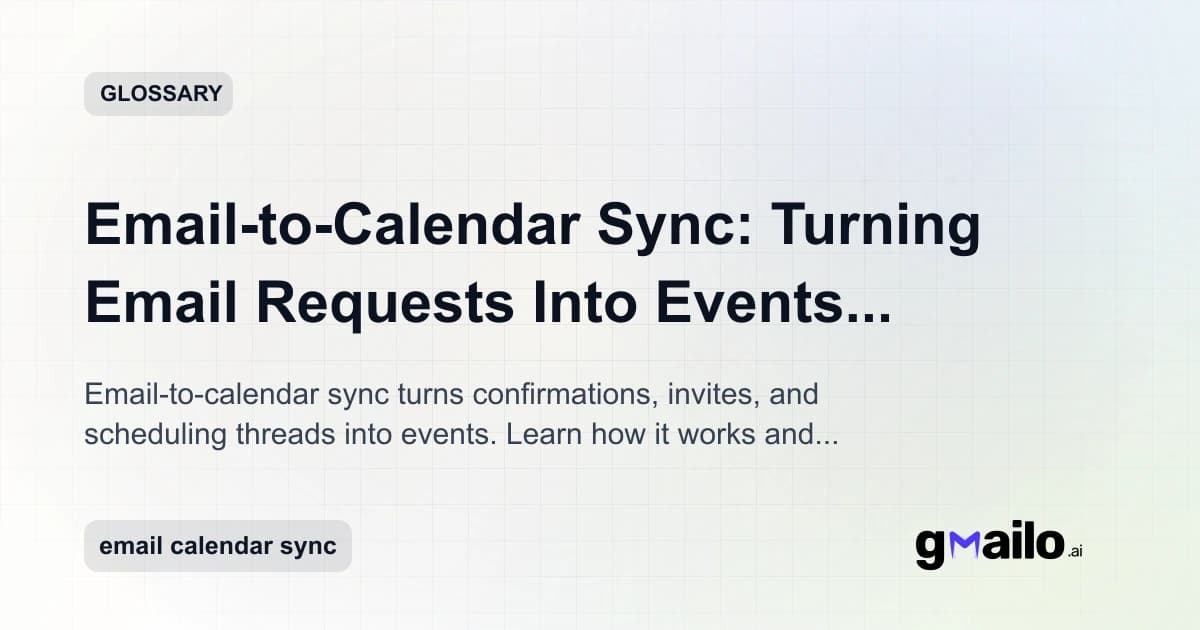 GLOSSARY

Email-to-Calendar Sync: Turning Email Requests Into Events...

Email-to-calendar sync turns confirmations, invites, and scheduling threads into events. Learn how it works and...

email calendar sync

gmailo.ai